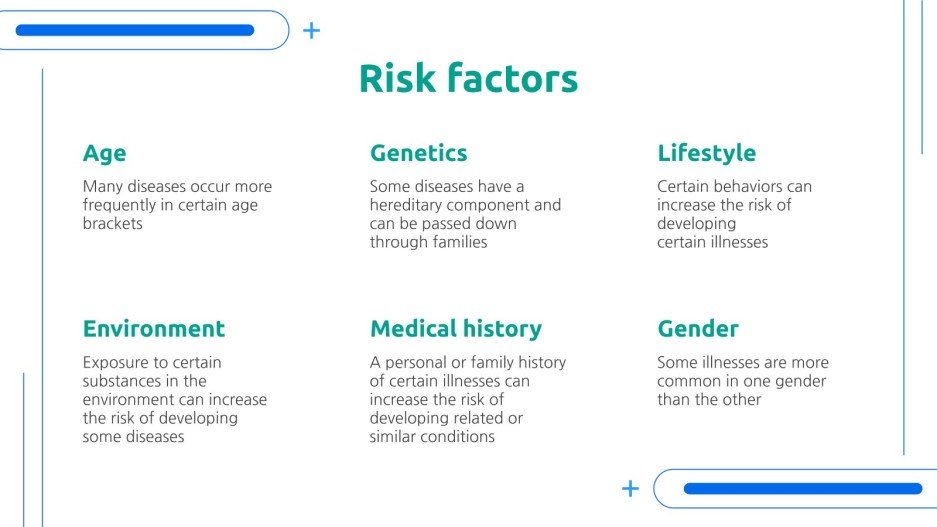 Risk factors

Age

Many diseases occur more frequently in certain age brackets

Genetics

Some diseases have a hereditary component and can be passed down through families

Lifestyle

Certain behaviors can increase the risk of developing certain illnesses

Environment

Exposure to certain substances in the environment can increase the risk of developing some diseases

Medical history

A personal or family history of certain illnesses can increase the risk of developing related or similar conditions

Gender

Some illnesses are more common in one gender than the other